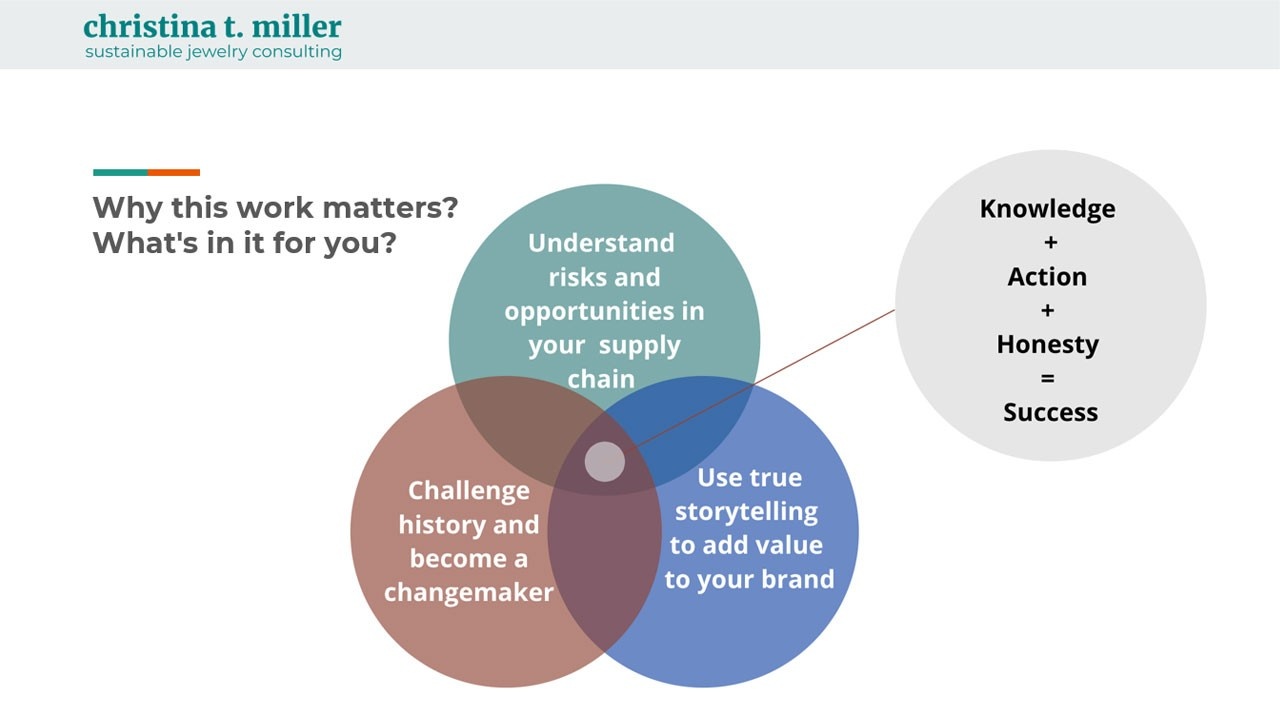 christina t. miller
sustainable jewelry consulting

Why this work matters?
What's in it for you?

Understand risks and opportunities in your supply chain

Challenge history and become a changemaker

Use true storytelling to add value to your brand

Knowledge
+
Action
+
Honesty
=
Success